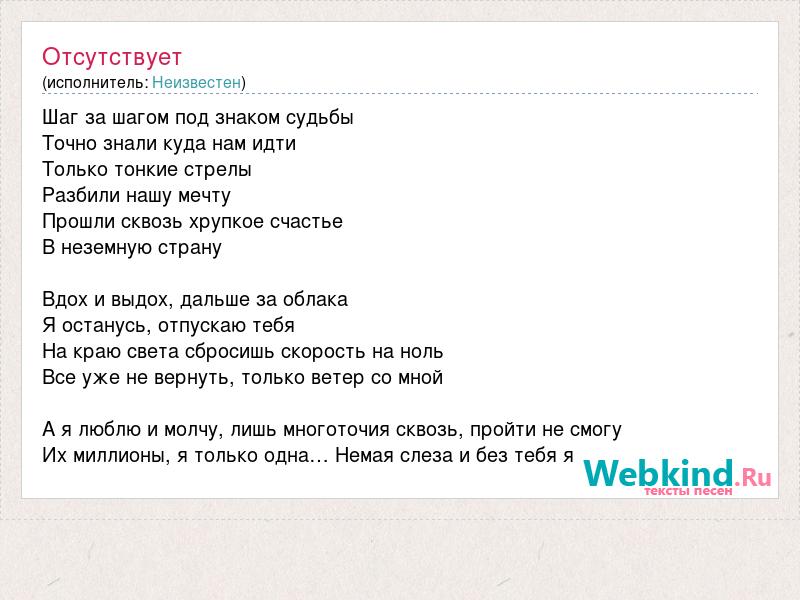 Отсутствует
(исполнитель: Неизвестен)

Шаг за шагом под знаком судьбы
Точно знали куда нам идти
Только тонкие стрелы
Разбили нашу мечту
Прошли сквозь хрупкое счастье
В неземную страну

Вдох и выдох, дальше за облака
Я останусь, отпускаю тебя
На краю света сбросишь скорость на ноль
Все уже не вернуть, только ветер со мной

А я люблю и молчу, лишь многоточия сквозь, пройти не смогу
Их миллионы, я только одна… Немая слеза и без тебя я

Webkind.Ru
тексты песен